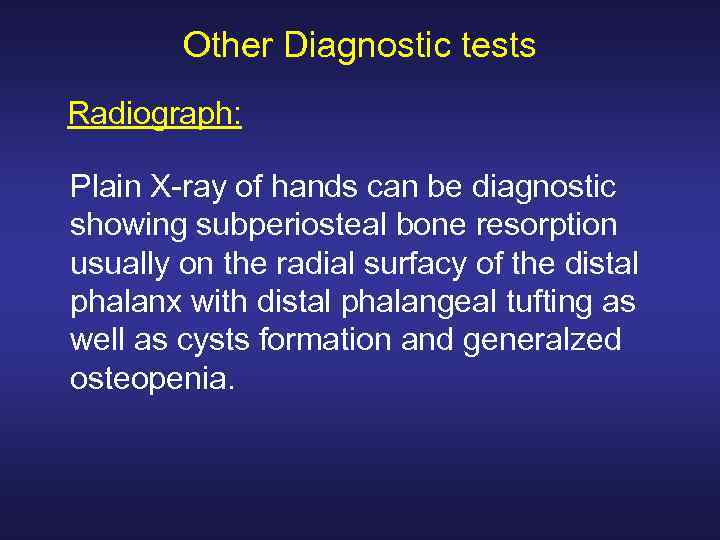 Other Diagnostic tests

Radiograph:

Plain X-ray of hands can be diagnostic showing subperiosteal bone resorption usually on the radial surfacy of the distal phalanx with distal phalangeal tufting as well as cysts formation and generalzed osteopenia.